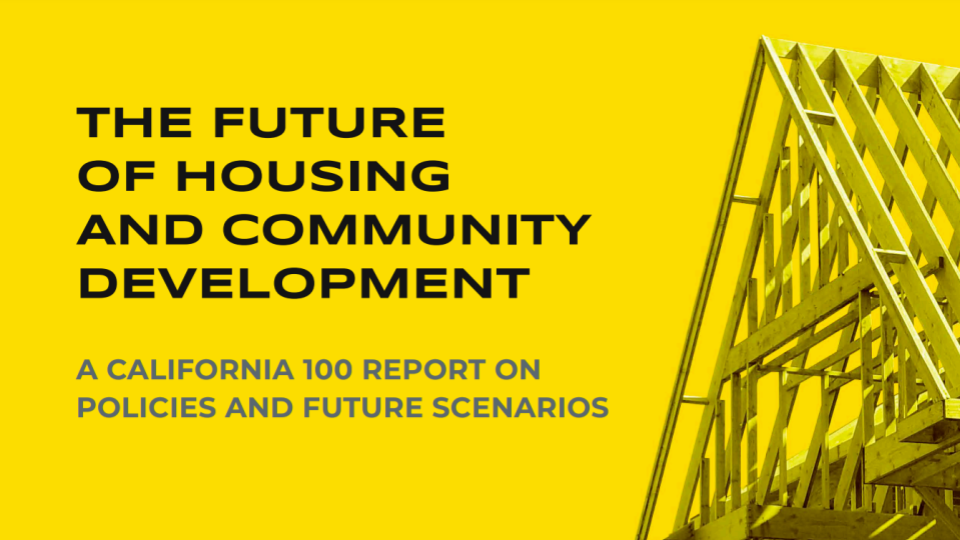 THE FUTURE OF HOUSING AND COMMUNITY DEVELOPMENT

A CALIFORNIA 100 REPORT ON POLICIES AND FUTURE SCENARIOS